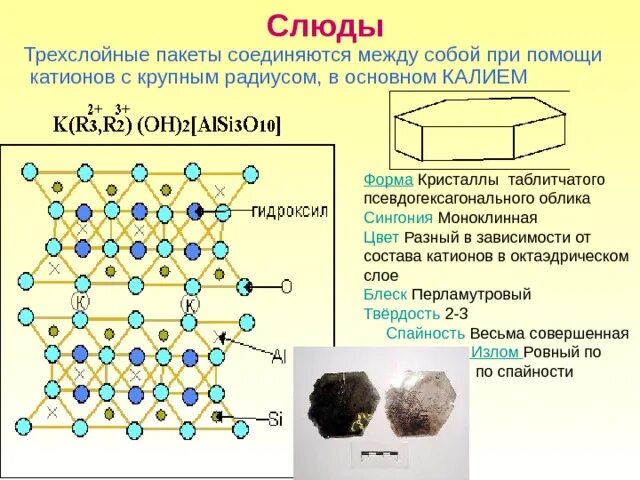 Слюды

Трехслойные пакеты соединяются между собой при помощи катионов с крупным радиусом, в основном КАЛИЕМ

$K(R_3^{2+},R_2^{3+})(OH)_2[AlSi_3O_{10}]$

гидроксил

O

K

K

Al

Si

Форма Кристаллы таблитчатого псевдогексагонального облика

Сингония Моноклинная

Цвет Разный в зависимости от состава катионов в октаэдрическом слое

Блеск Перламутровый

Твёрдость 2-3

Спайность Весьма совершенная

Излом Ровный по по спайности